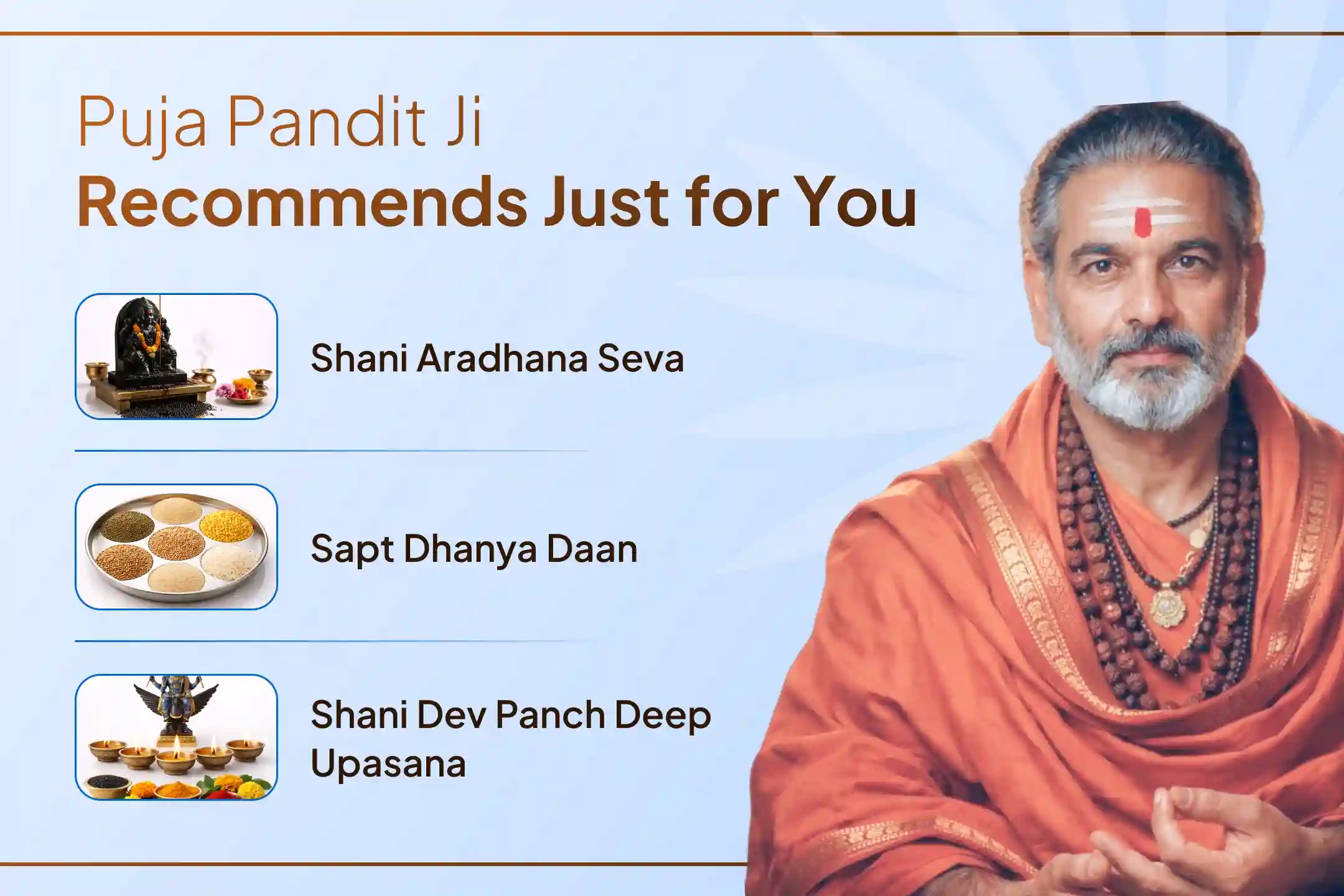 Puja Pandit Ji
Recommends Just for You

Shani Aradhana Seva

Sapt Dhanya Daan

Shani Dev Panch Deep Upasana